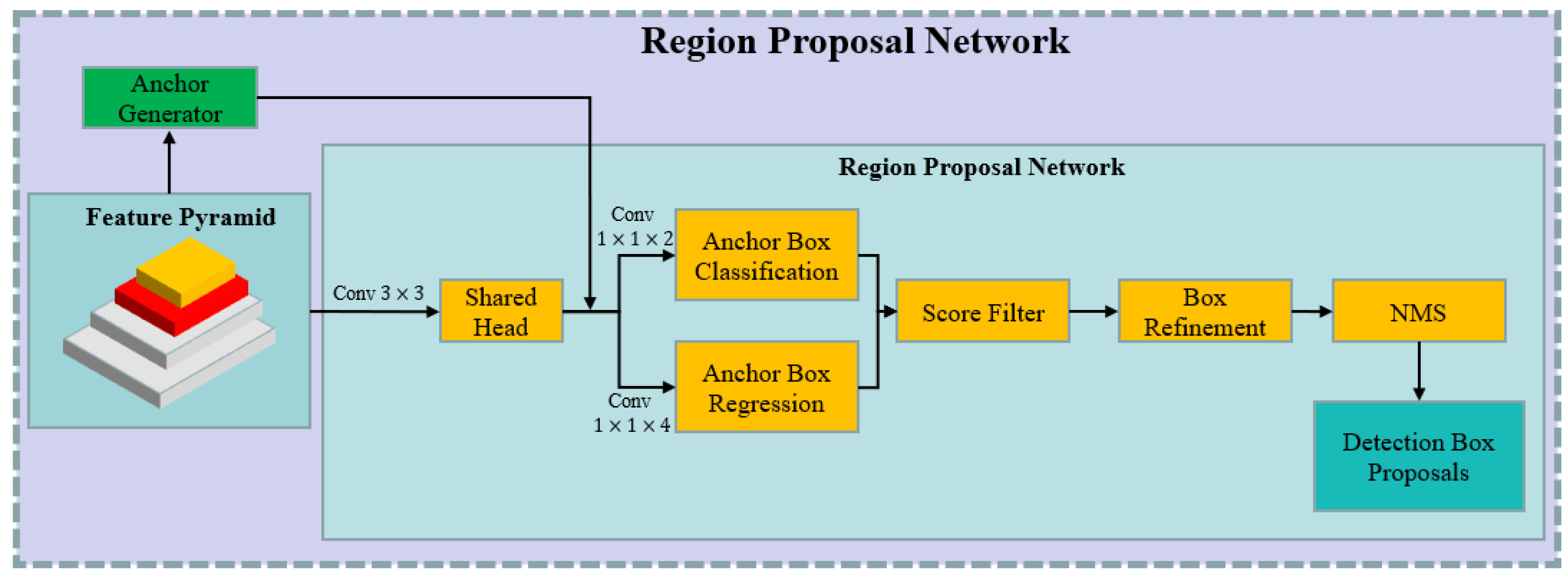 Region Proposal Network

Anchor Generator

Feature Pyramid

Region Proposal Network

Conv $3 \times 3$

Shared Head

Conv $1 \times 1 \times 2$

Anchor Box Classification

Conv $1 \times 1 \times 4$

Anchor Box Regression

Score Filter

Box Refinement

NMS

Detection Box Proposals